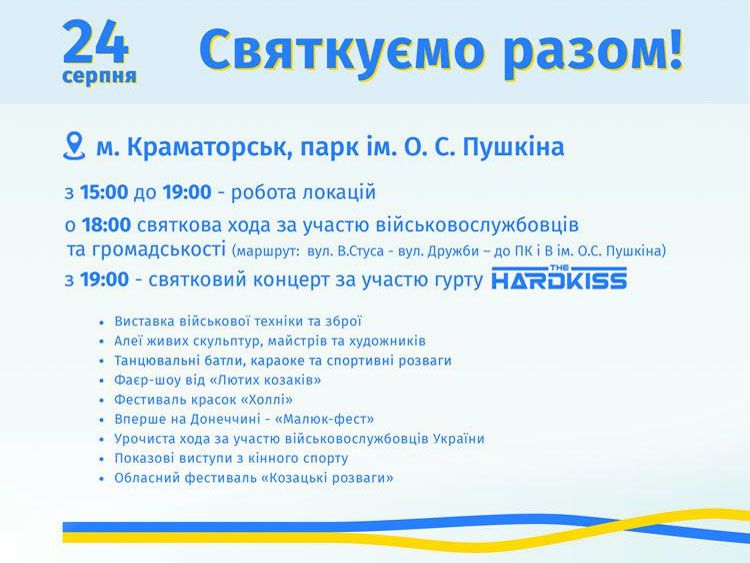 24 серпня

Святкуємо разом!

м. Краматорськ, парк ім. О. С. Пушкіна

з 15:00 до 19:00 - робота локацій

о 18:00 святкова хода за участю військовослужбовців та громадськості (маршрут: вул. В.Стуса - вул. Дружби – до ПК і В ім. О.С. Пушкіна)

з 19:00 - святковий концерт за участю гурту THE HARDKISS

• Виставка військової техніки та зброї
• Алеї живих скульптур, майстрів та художників
• Танцювальні батли, караоке та спортивні розваги
• Фаєр-шоу від «Лютих козаків»
• Фестиваль красок «Холлі»
• Вперше на Донеччині - «Малюк-фест»
• Урочиста хода за участю військовослужбовців України
• Показові виступи з кінного спорту
• Обласний фестиваль «Козацькі розваги»